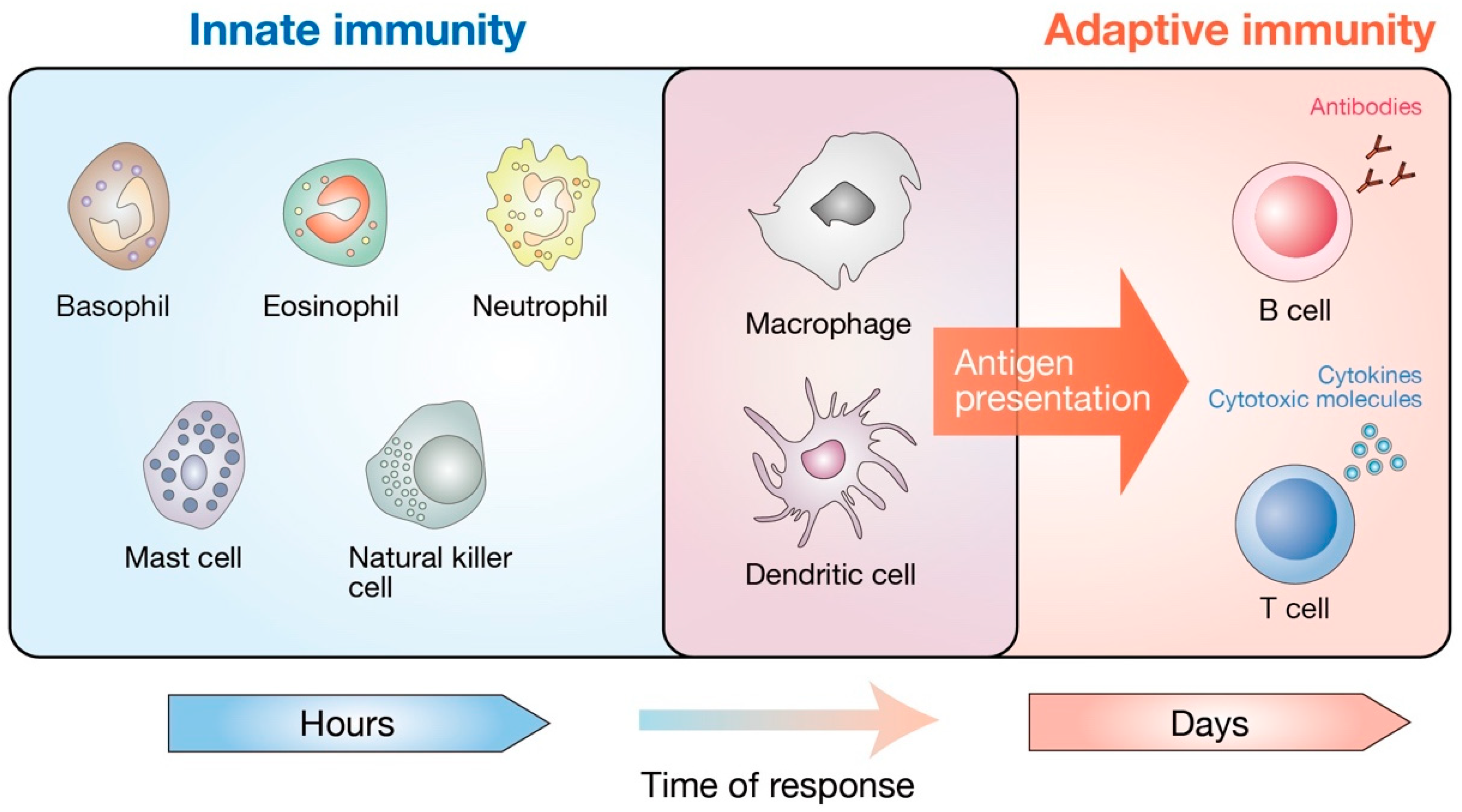 Innate immunity

Adaptive immunity

Basophil

Eosinophil

Neutrophil

Mast cell

Natural killer cell

Macrophage

Dendritic cell

Antigen presentation

Antibodies

B cell

Cytokines
Cytotoxic molecules

T cell

Hours

Time of response

Days